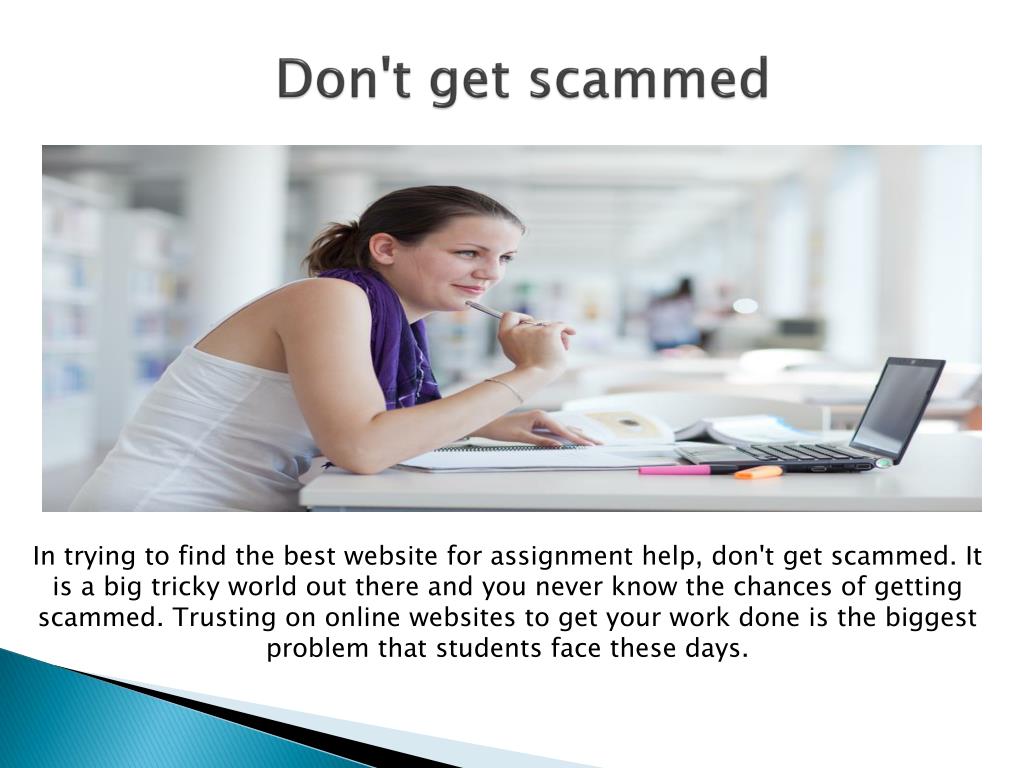 Don't get scammed

In trying to find the best website for assignment help, don't get scammed. It is a big tricky world out there and you never know the chances of getting scammed. Trusting on online websites to get your work done is the biggest problem that students face these days.